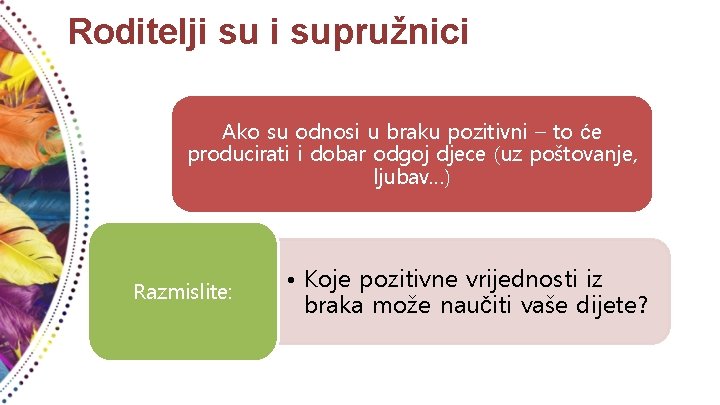 Roditelji su i supružnici

Ako su odnosi u braku pozitivni – to će producirati i dobar odgoj djece (uz poštovanje, ljubav...)

Razmislite:

• Koje pozitivne vrijednosti iz braka može naučiti vaše dijete?